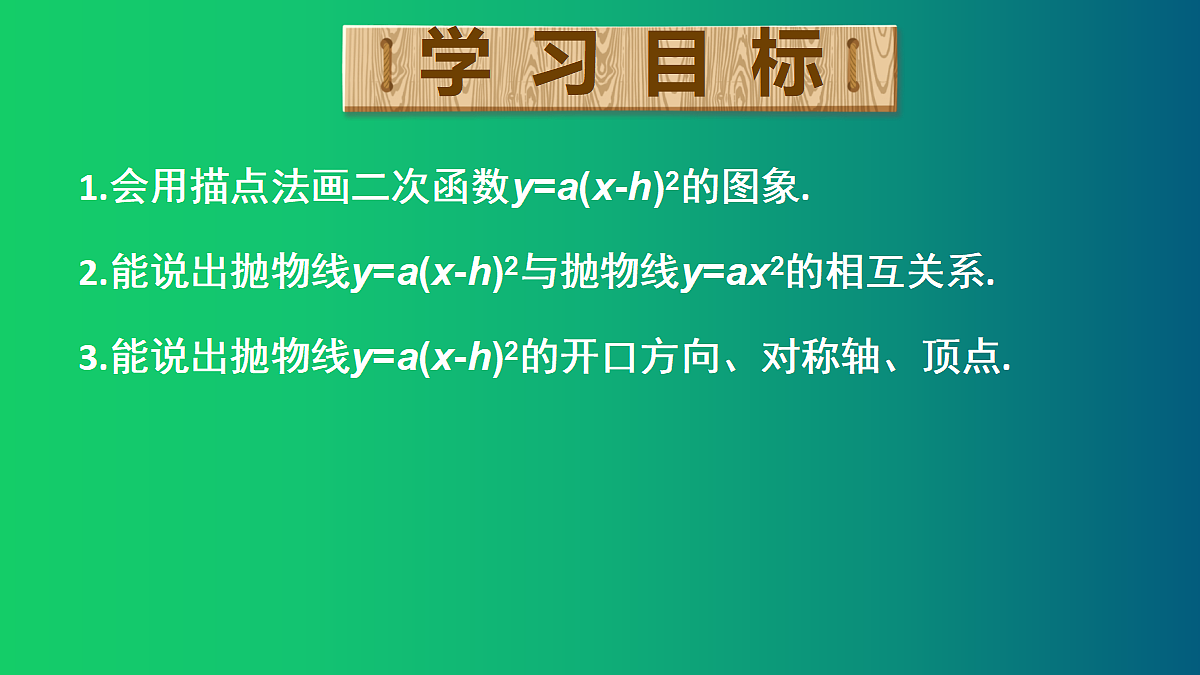 学习目标

1.会用描点法画二次函数$y=a(x-h)^2$的图象.

2.能说出抛物线$y=a(x-h)^2$与抛物线$y=ax^2$的相互关系.

3.能说出抛物线$y=a(x-h)^2$的开口方向、对称轴、顶点.